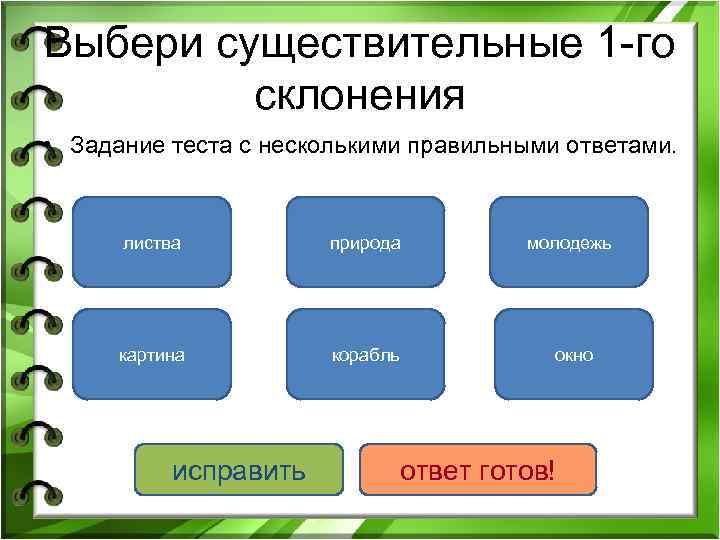 Выбери существительные 1-го склонения

Задание теста с несколькими правильными ответами.

листва

природа

молодежь

картина

корабль

окно

исправить

ответ готов!